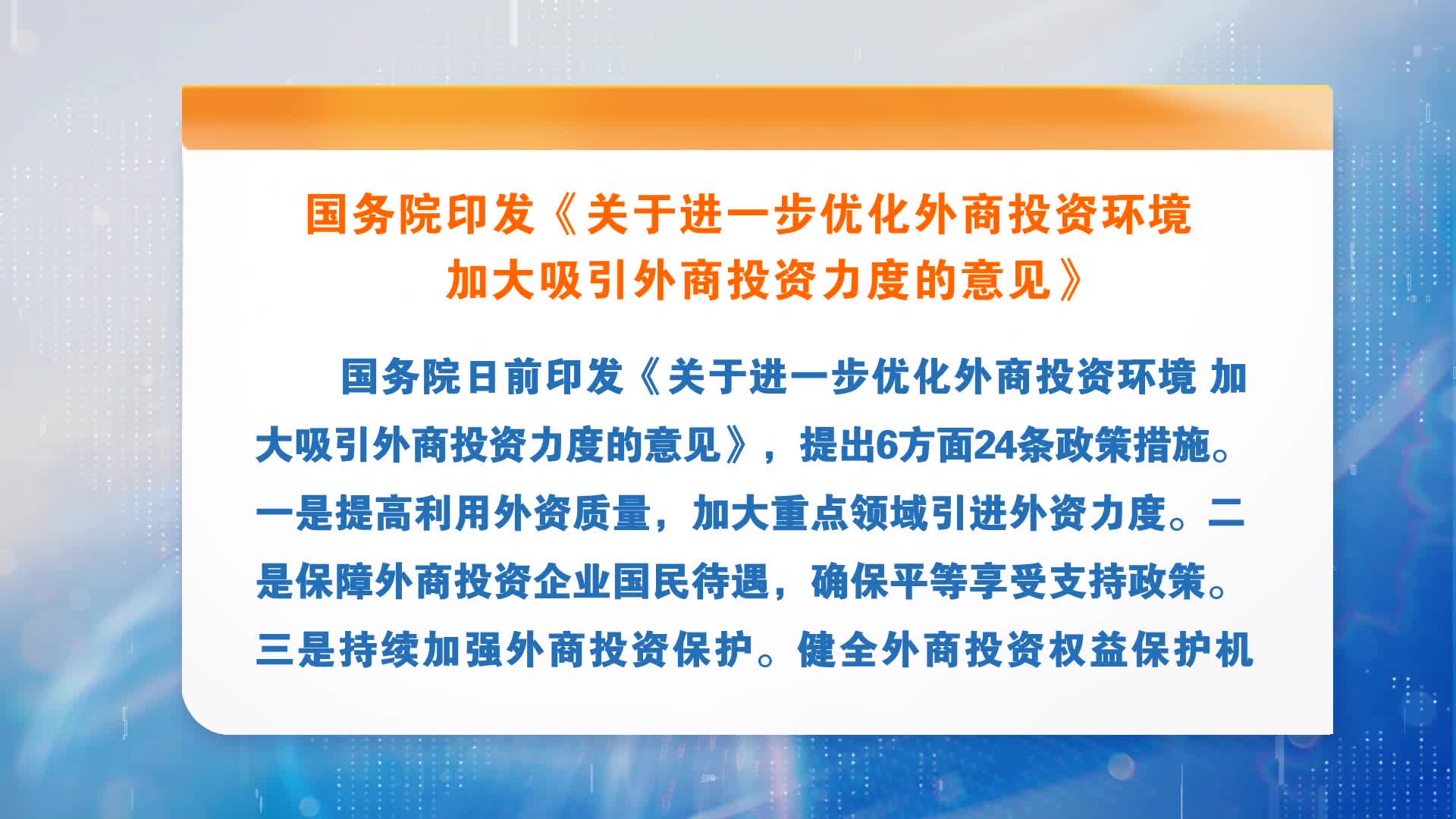 国务院印发《关于进一步优化外商投资环境 加大吸引外商投资力度的意见》

国务院日前印发《关于进一步优化外商投资环境 加大吸引外商投资力度的意见》，提出6方面24条政策措施。一是提高利用外资质量，加大重点领域引进外资力度。二是保障外商投资企业国民待遇，确保平等享受支持政策。三是持续加强外商投资保护。健全外商投资权益保护机